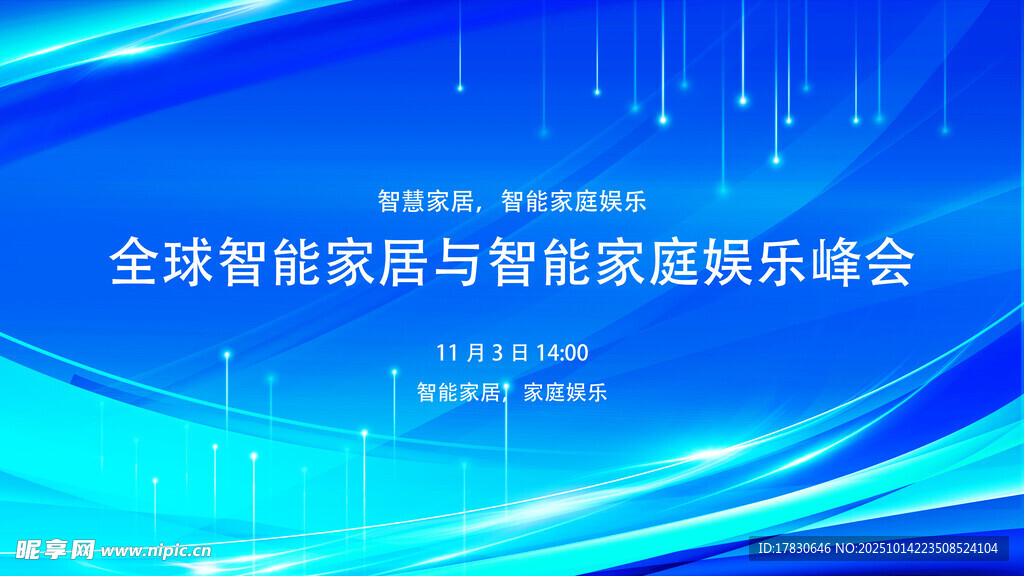 智慧家居，智能家庭娱乐

全球智能家居与智能家庭娱乐峰会

11 月 3 日 14:00

智能家居，家庭娱乐

昵享网 www.nipic.cn

ID:17830646 NO:20251014223508524104